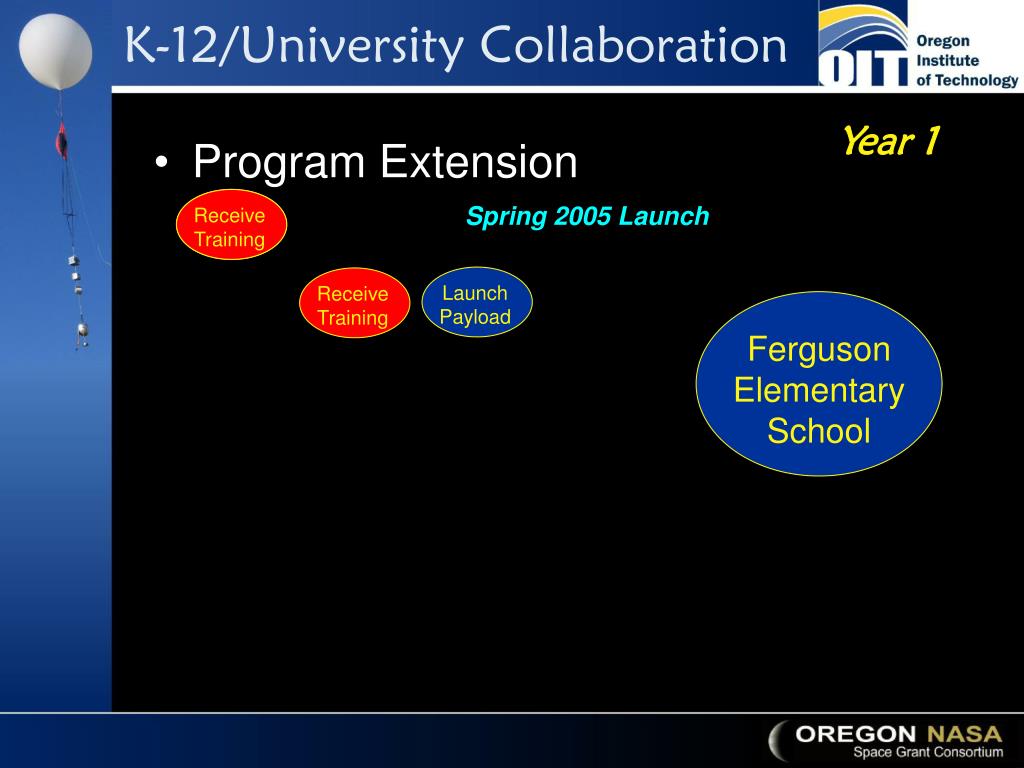 K-12/University Collaboration

OIT Oregon Institute of Technology

Year 1

• Program Extension

Receive Training

Spring 2005 Launch

Receive Training

Launch Payload

Ferguson Elementary School

OREGON NASA Space Grant Consortium